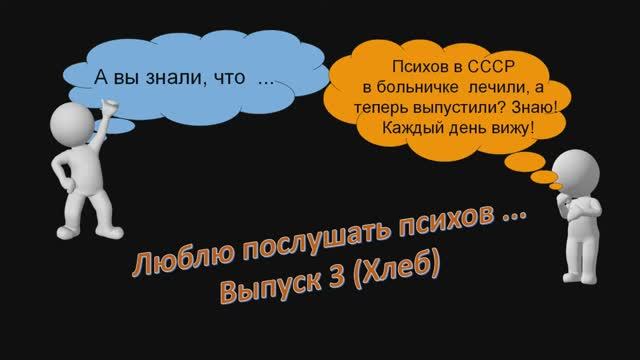 А вы знали, что ...

Психов в СССР в больничке лечили, а теперь выпустили? Знаю! Каждый день вижу!

Люблю послушать психов ...
Выпуск 3 (Хлеб)